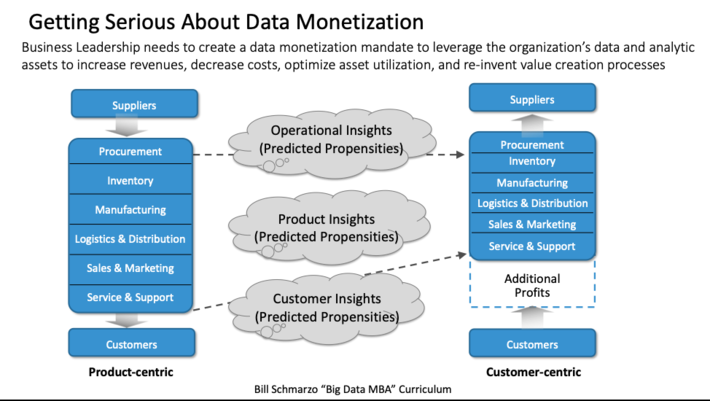 Getting Serious About Data Monetization

Business Leadership needs to create a data monetization mandate to leverage the organization's data and analytic assets to increase revenues, decrease costs, optimize asset utilization, and re-invent value creation processes

Suppliers

Procurement

Inventory

Manufacturing

Logistics & Distribution

Sales & Marketing

Service & Support

Customers

Product-centric

Operational Insights (Predicted Propensities)

Product Insights (Predicted Propensities)

Customer Insights (Predicted Propensities)

Suppliers

Procurement

Inventory

Manufacturing

Logistics & Distribution

Sales & Marketing

Service & Support

Additional Profits

Customers

Customer-centric

Bill Schmarzo "Big Data MBA" Curriculum